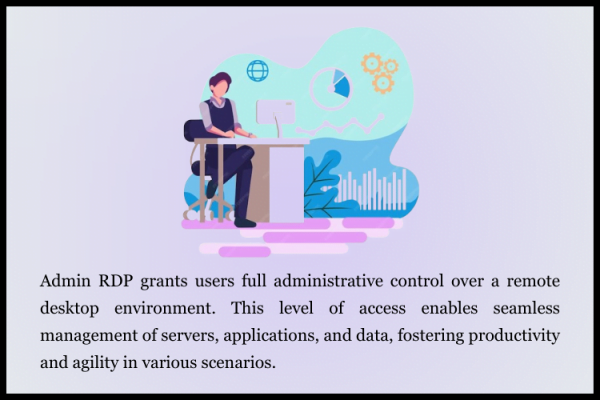 Admin RDP grants users full administrative control over a remote desktop environment. This level of access enables seamless management of servers, applications, and data, fostering productivity and agility in various scenarios.